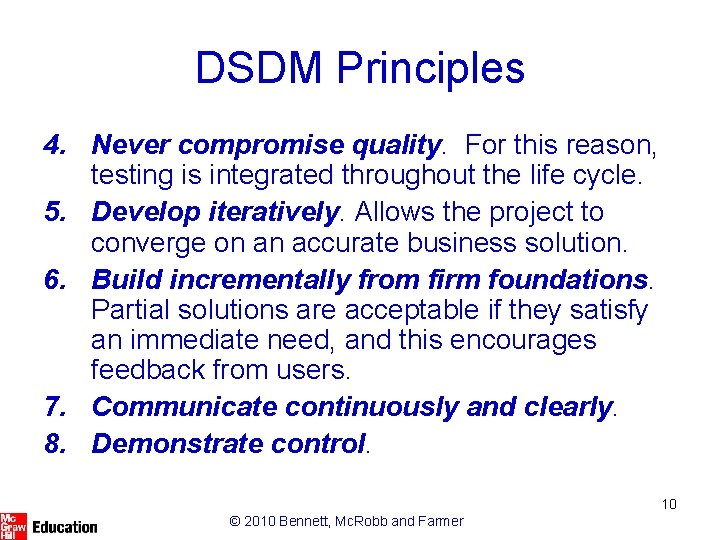 DSDM Principles

4. Never compromise quality. For this reason, testing is integrated throughout the life cycle.
5. Develop iteratively. Allows the project to converge on an accurate business solution.
6. Build incrementally from firm foundations. Partial solutions are acceptable if they satisfy an immediate need, and this encourages feedback from users.
7. Communicate continuously and clearly.
8. Demonstrate control.

10

Mc Graw Hill Education

© 2010 Bennett, McRobb and Farmer